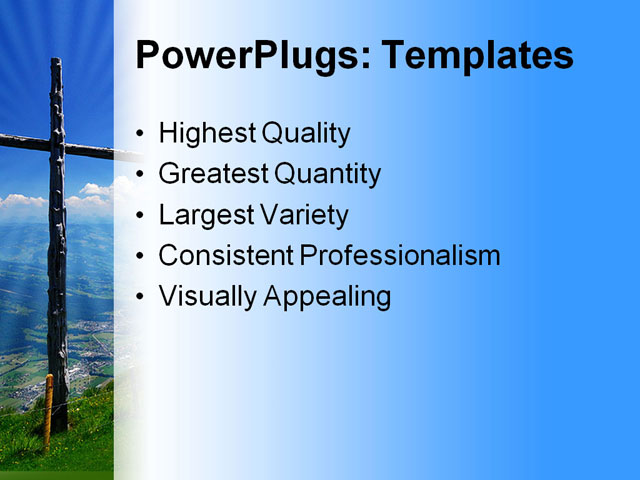 PowerPlugs: Templates

• Highest Quality
• Greatest Quantity
• Largest Variety
• Consistent Professionalism
• Visually Appealing